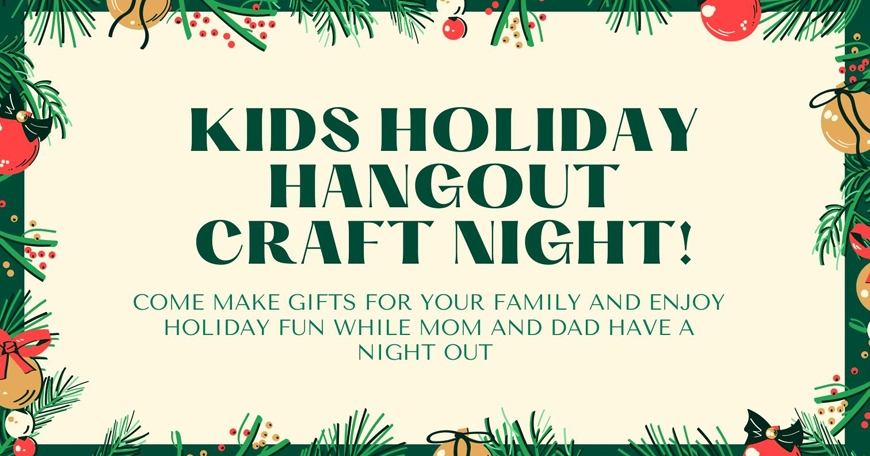 KIDS HOLIDAY HANGOUT CRAFT NIGHT!

COME MAKE GIFTS FOR YOUR FAMILY AND ENJOY HOLIDAY FUN WHILE MOM AND DAD HAVE A NIGHT OUT